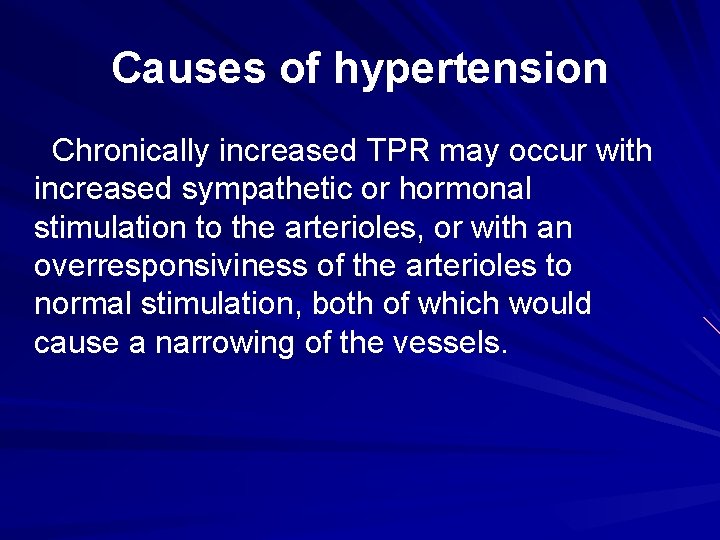 Causes of hypertension

Chronically increased TPR may occur with increased sympathetic or hormonal stimulation to the arterioles, or with an overresponsiviness of the arterioles to normal stimulation, both of which would cause a narrowing of the vessels.